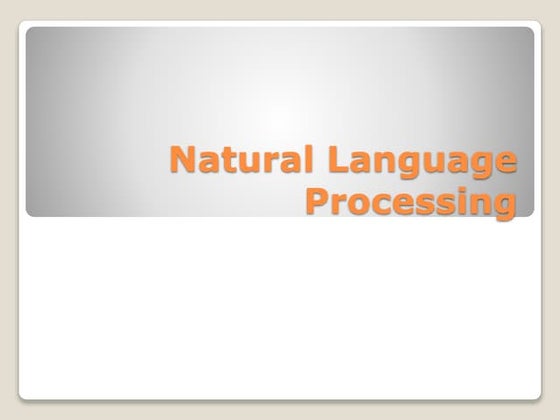 Natural Language Processing